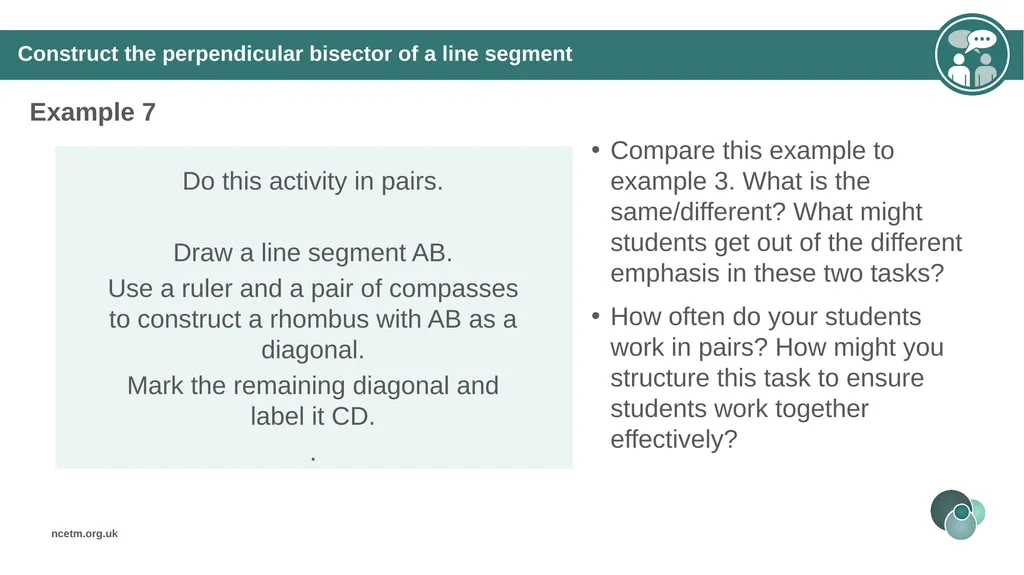 Construct the perpendicular bisector of a line segment

Example 7

Do this activity in pairs.

Draw a line segment AB.

Use a ruler and a pair of compasses to construct a rhombus with AB as a diagonal.

Mark the remaining diagonal and label it CD.

.

• Compare this example to example 3. What is the same/different? What might students get out of the different emphasis in these two tasks?

• How often do your students work in pairs? How might you structure this task to ensure students work together effectively?

ncetm.org.uk